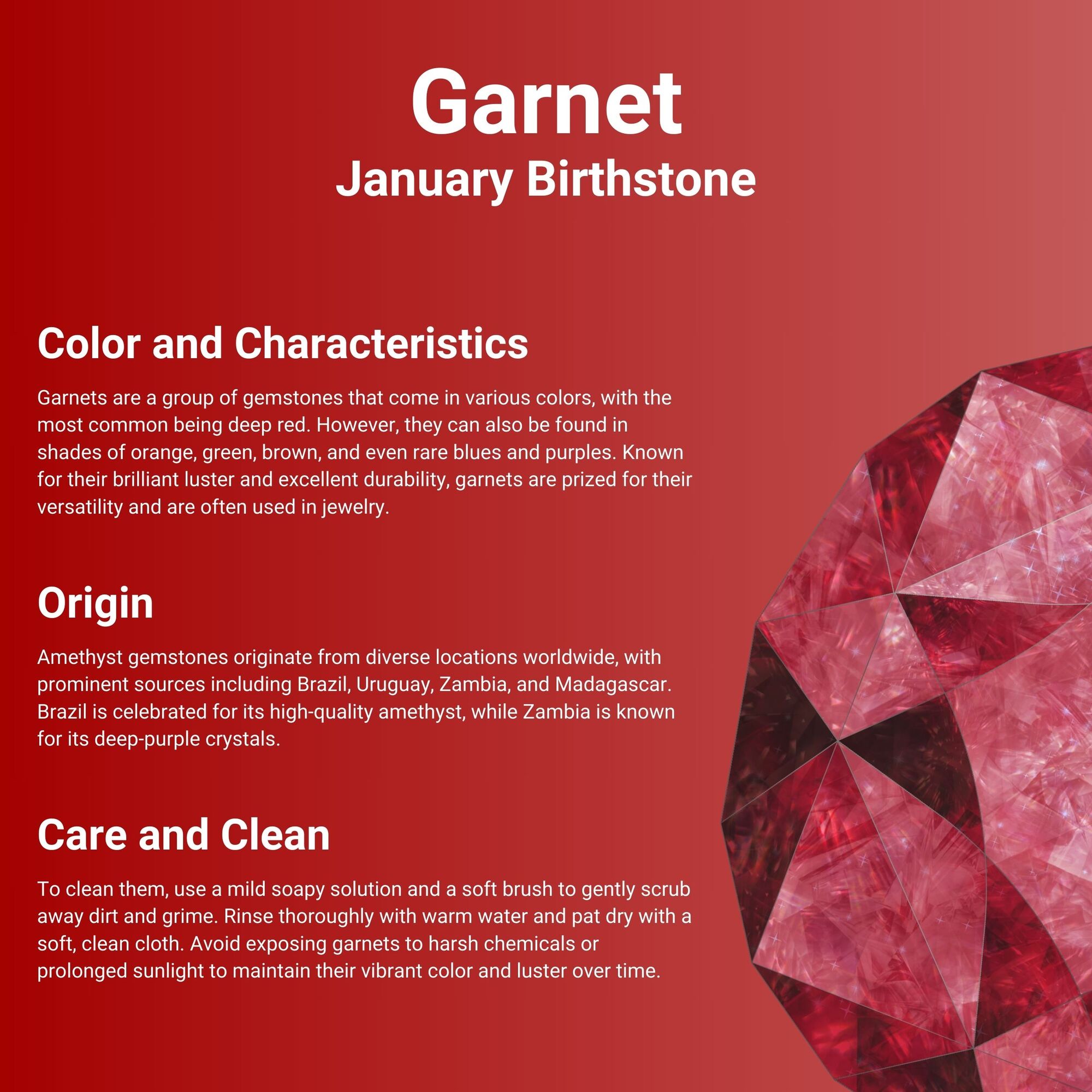 Garnet
January Birthstone

Color and Characteristics

Garnets are a group of gemstones that come in various colors, with the most common being deep red. However, they can also be found in shades of orange, green, brown, and even rare blues and purples. Known for their brilliant luster and excellent durability, garnets are prized for their versatility and are often used in jewelry.

Origin

Amethyst gemstones originate from diverse locations worldwide, with prominent sources including Brazil, Uruguay, Zambia, and Madagascar. Brazil is celebrated for its high-quality amethyst, while Zambia is known for its deep-purple crystals.

Care and Clean

To clean them, use a mild soapy solution and a soft brush to gently scrub away dirt and grime. Rinse thoroughly with warm water and pat dry with a soft, clean cloth. Avoid exposing garnets to harsh chemicals or prolonged sunlight to maintain their vibrant color and luster over time.